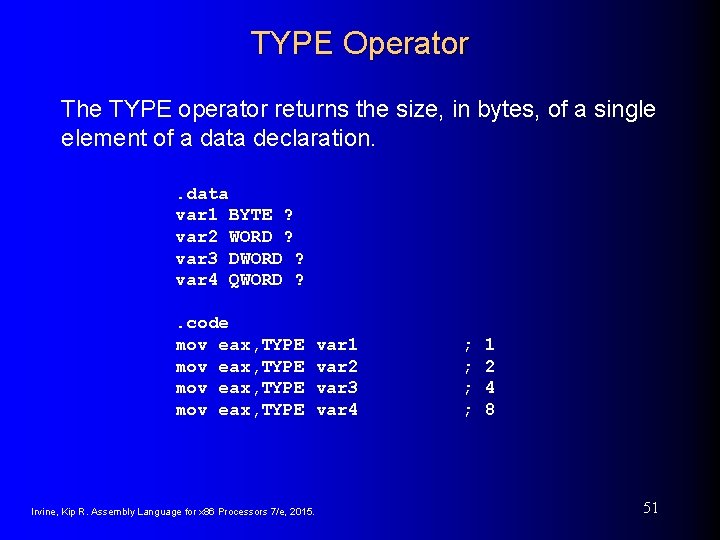 TYPE Operator

The TYPE operator returns the size, in bytes, of a single element of a data declaration.

.data
var1 BYTE ?
var2 WORD ?
var3 DWORD ?
var4 QWORD ?

.code
mov eax,TYPE var1 ; 1
mov eax,TYPE var2 ; 2
mov eax,TYPE var3 ; 4
mov eax,TYPE var4 ; 8

Irvine, Kip R. Assembly Language for x86 Processors 7/e, 2015.

51